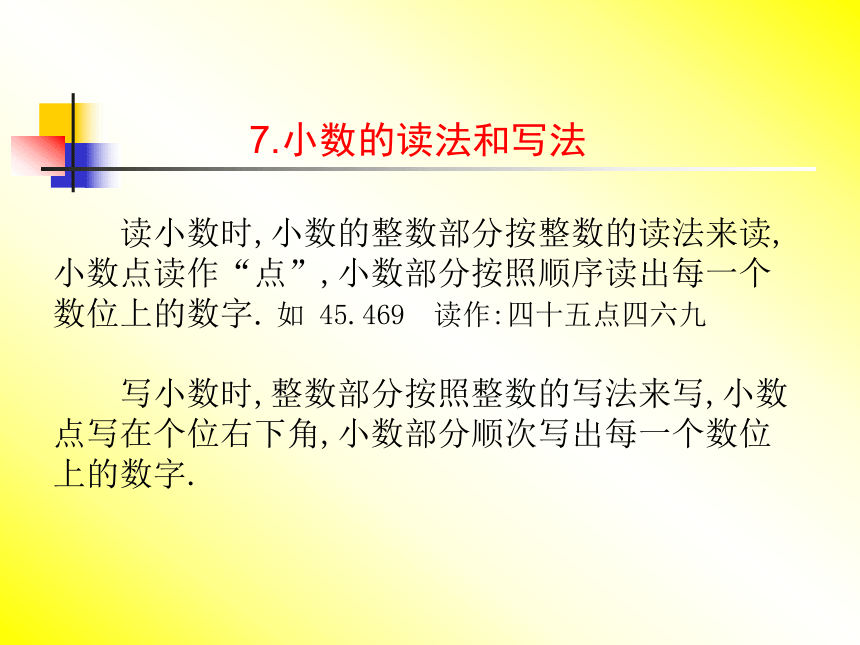 7.小数的读法和写法

读小数时,小数的整数部分按整数的读法来读,小数点读作“点”,小数部分按照顺序读出每一个数位上的数字. 如 45.469 读作:四十五点四六九

写小数时,整数部分按照整数的写法来写,小数点写在个位右下角,小数部分顺次写出每一个数位上的数字.